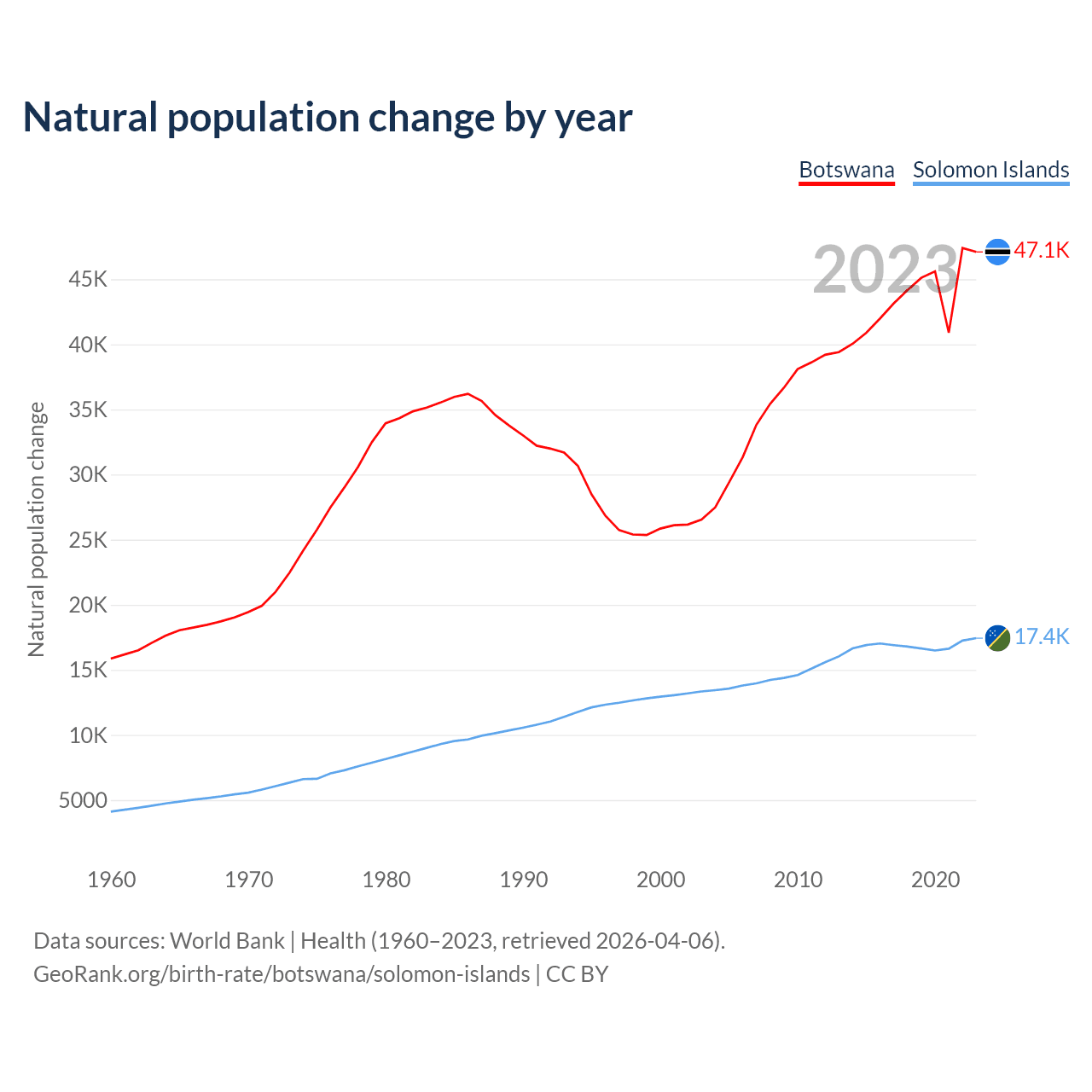 Natural population change by year

Botswana Solomon Islands

2023

47.1K

17.4K

Natural population change

45K
40K
35K
30K
25K
20K
15K
10K
5000

1960 1970 1980 1990 2000 2010 2020

Data sources: World Bank | Health (1960–2023, retrieved 2026-04-06).
GeoRank.org/birth-rate/botswana/solomon-islands | CC BY